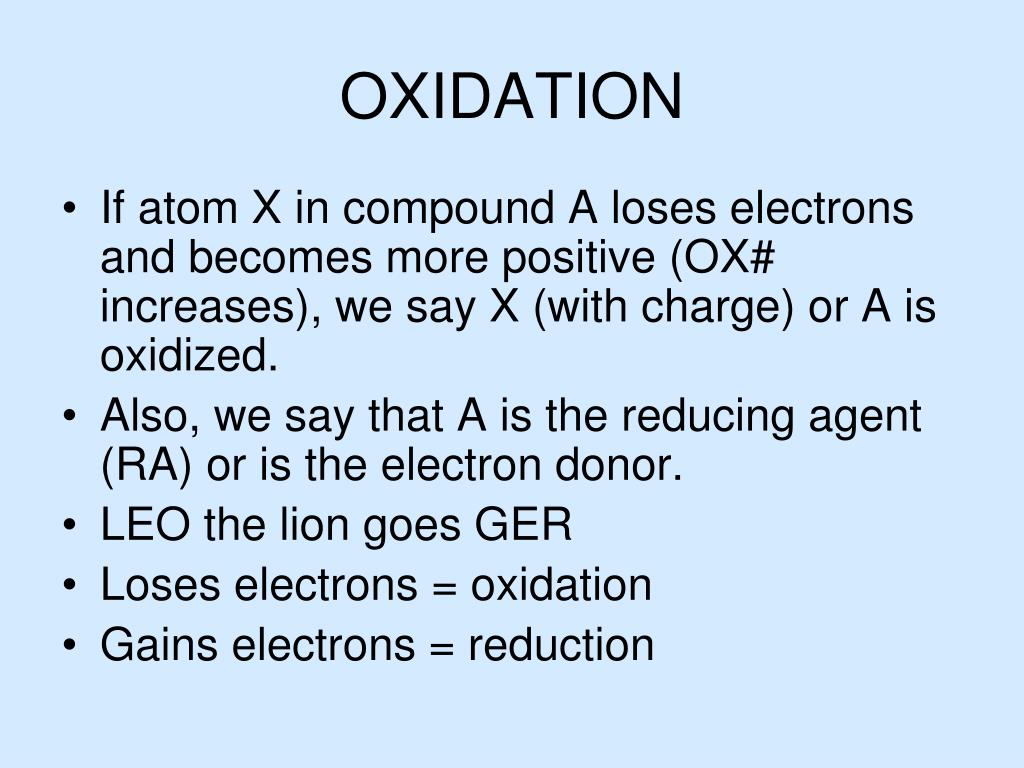 OXIDATION

• If atom X in compound A loses electrons and becomes more positive (OX# increases), we say X (with charge) or A is oxidized.
• Also, we say that A is the reducing agent (RA) or is the electron donor.
• LEO the lion goes GER
• Loses electrons = oxidation
• Gains electrons = reduction